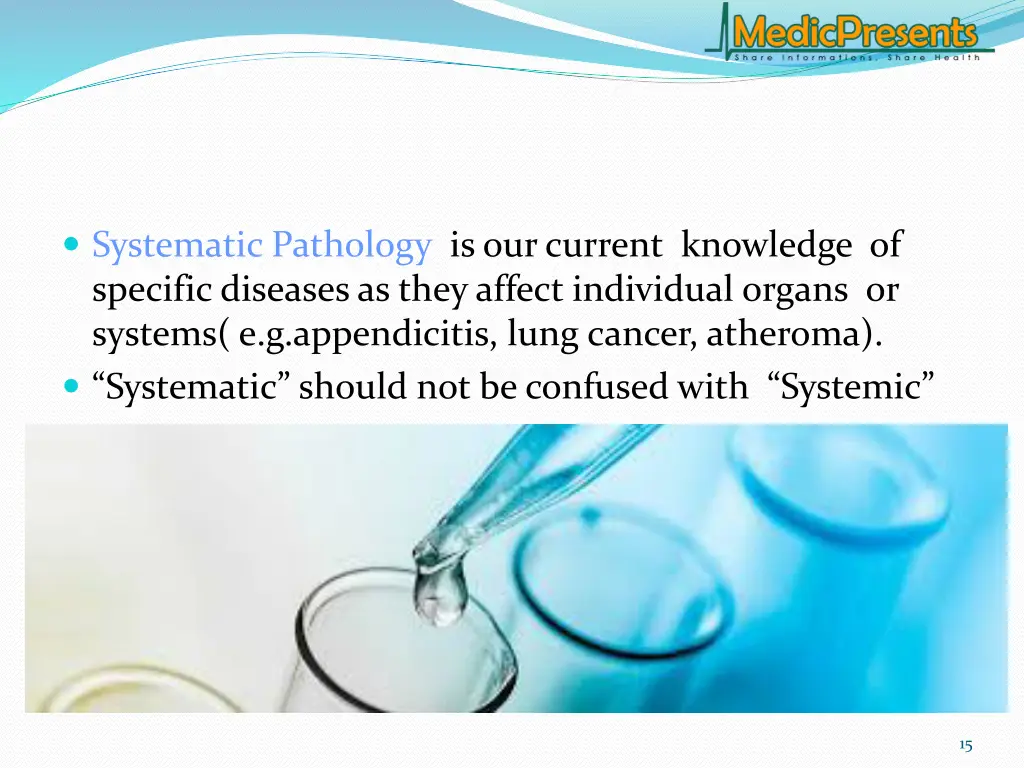 MedicPresents
Share Informations, Share Health

Systematic Pathology is our current knowledge of specific diseases as they affect individual organs or systems( e.g.appendicitis, lung cancer, atheroma).

“Systematic” should not be confused with “Systemic”

15